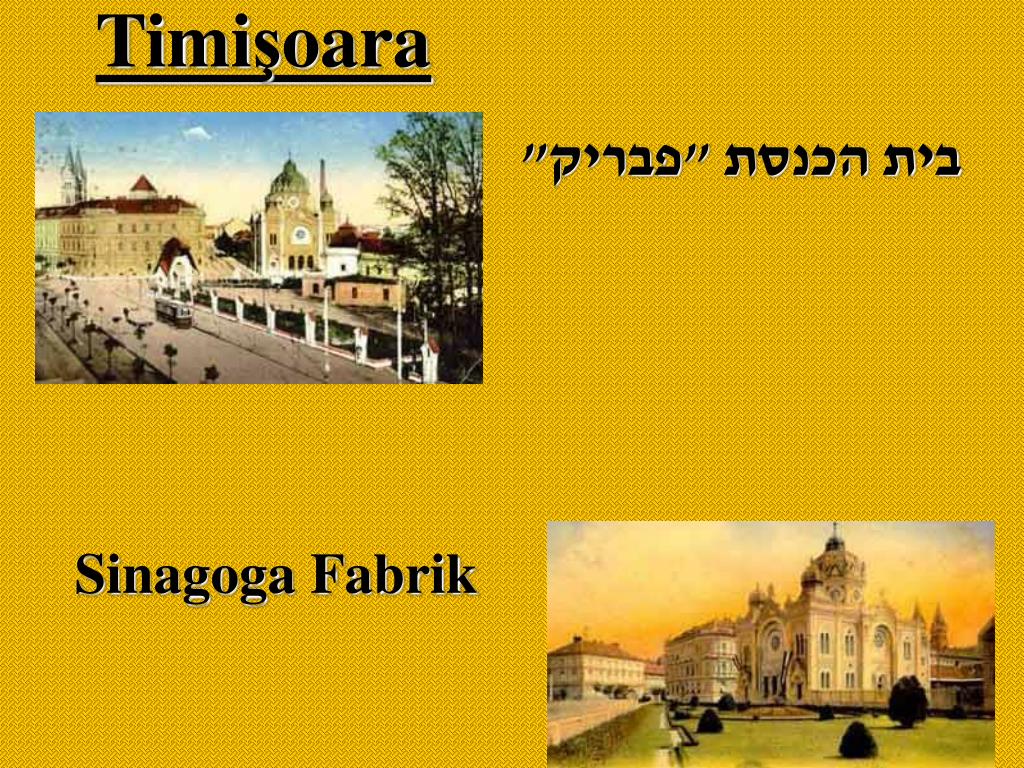 Timişoara

בית הכנסת "פבריק"

Sinagoga Fabrik